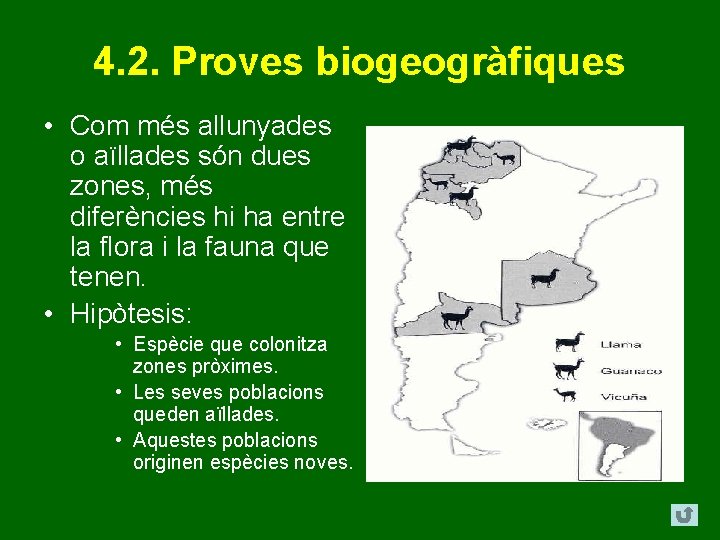 4.2. Proves biogeogràfiques

• Com més allunyades o aïllades són dues zones, més diferències hi ha entre la flora i la fauna que tenen.

• Hipòtesis:
  • Espècie que colonitza zones pròximes.
  • Les seves poblacions queden aïllades.
  • Aquestes poblacions originen espècies noves.

Llama
Guanaco
Vicuña